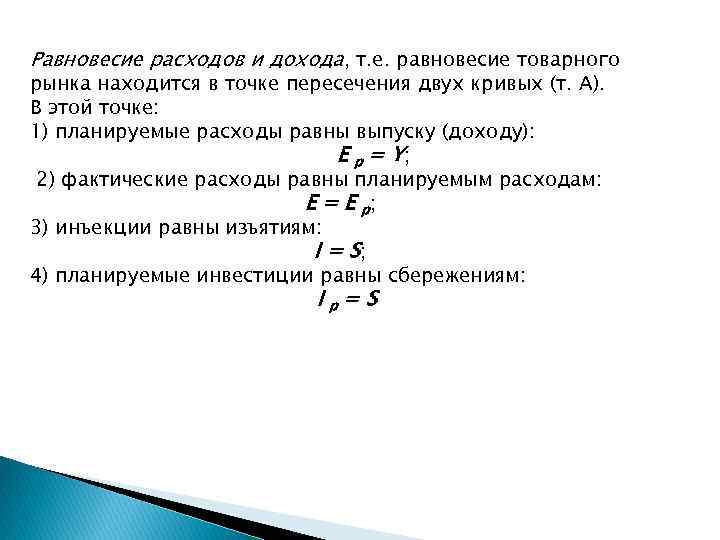 Равновесие расходов и дохода, т.е. равновесие товарного рынка находится в точке пересечения двух кривых (т. А).
В этой точке:
1) планируемые расходы равны выпуску (доходу):
$E_p = Y$;
2) фактические расходы равны планируемым расходам:
$E = E_p$;
3) инъекции равны изъятиям:
$I = S$;
4) планируемые инвестиции равны сбережениям:
$I_p = S$